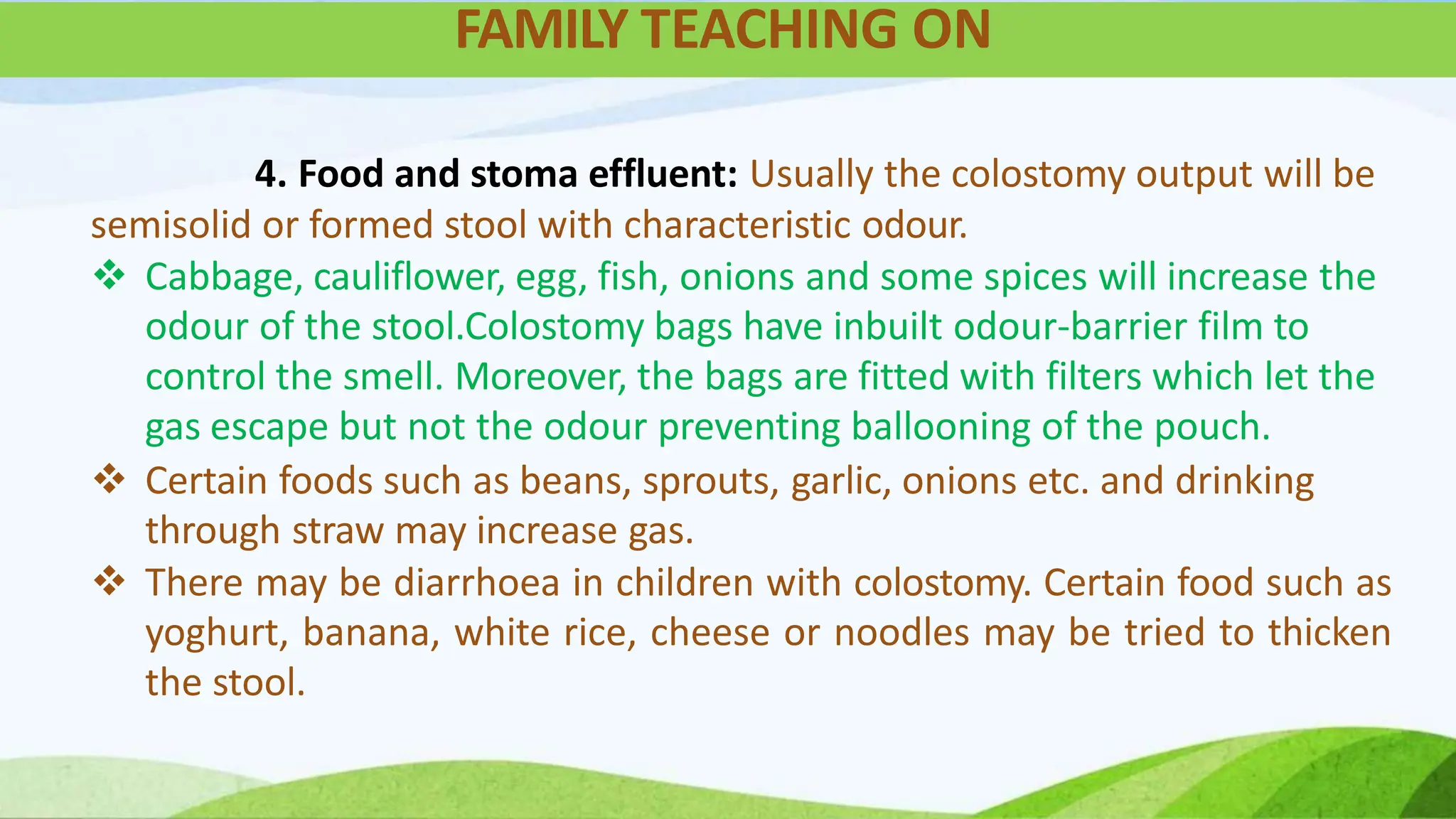 FAMILY TEACHING ON

4. Food and stoma effluent: Usually the colostomy output will be semisolid or formed stool with characteristic odour.

❖ Cabbage, cauliflower, egg, fish, onions and some spices will increase the odour of the stool.Colostomy bags have inbuilt odour-barrier film to control the smell. Moreover, the bags are fitted with filters which let the gas escape but not the odour preventing ballooning of the pouch.

❖ Certain foods such as beans, sprouts, garlic, onions etc. and drinking through straw may increase gas.

❖ There may be diarrhoea in children with colostomy. Certain food such as yoghurt, banana, white rice, cheese or noodles may be tried to thicken the stool.